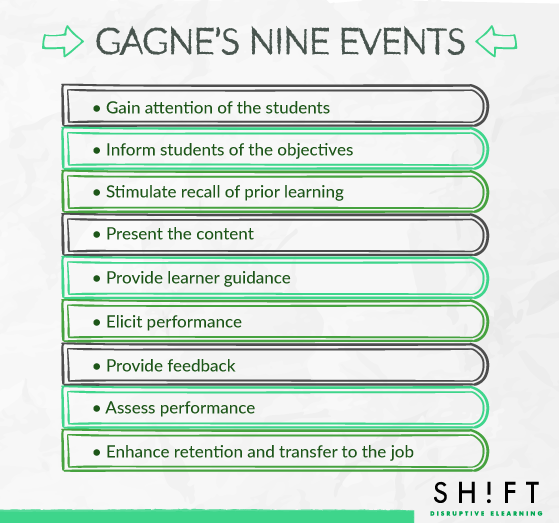 GAGNE'S NINE EVENTS

• Gain attention of the students

• Inform students of the objectives

• Stimulate recall of prior learning

• Present the content

• Provide learner guidance

• Elicit performance

• Provide feedback

• Assess performance

• Enhance retention and transfer to the job

SH!FT
DISRUPTIVE ELEARNING